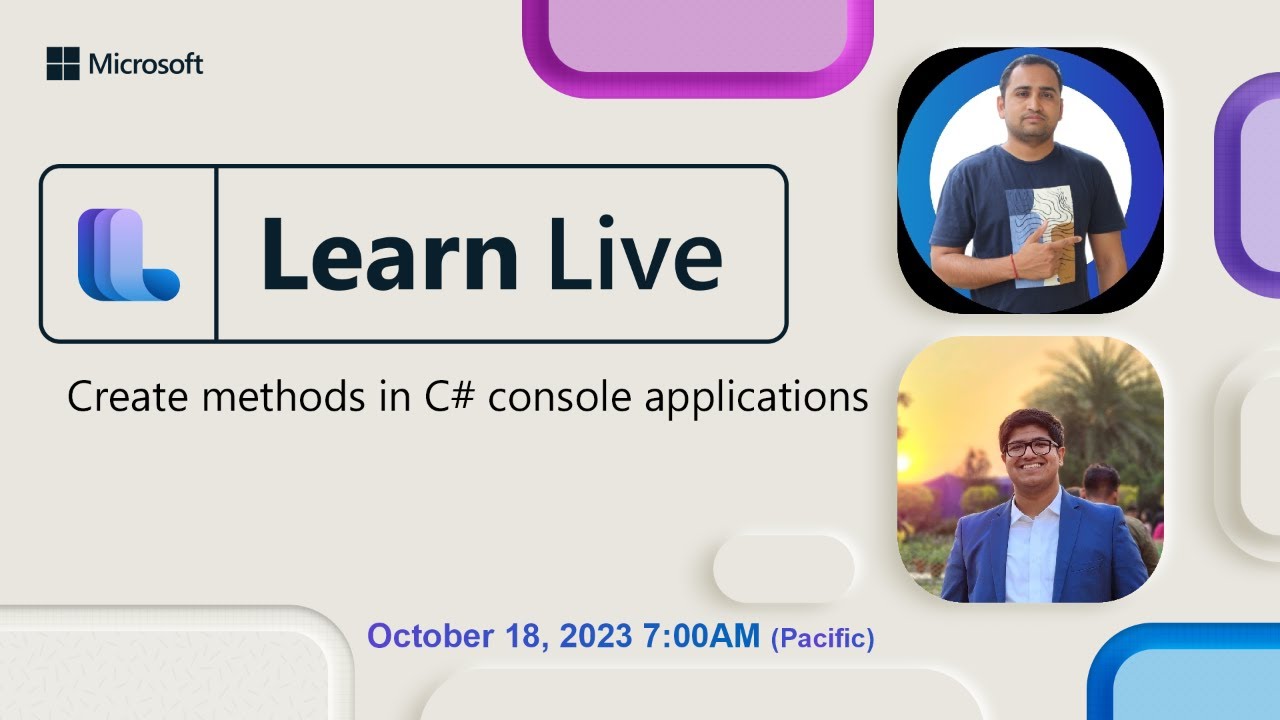 Microsoft

Learn Live

Create methods in C# console applications

October 18, 2023 7:00AM (Pacific)